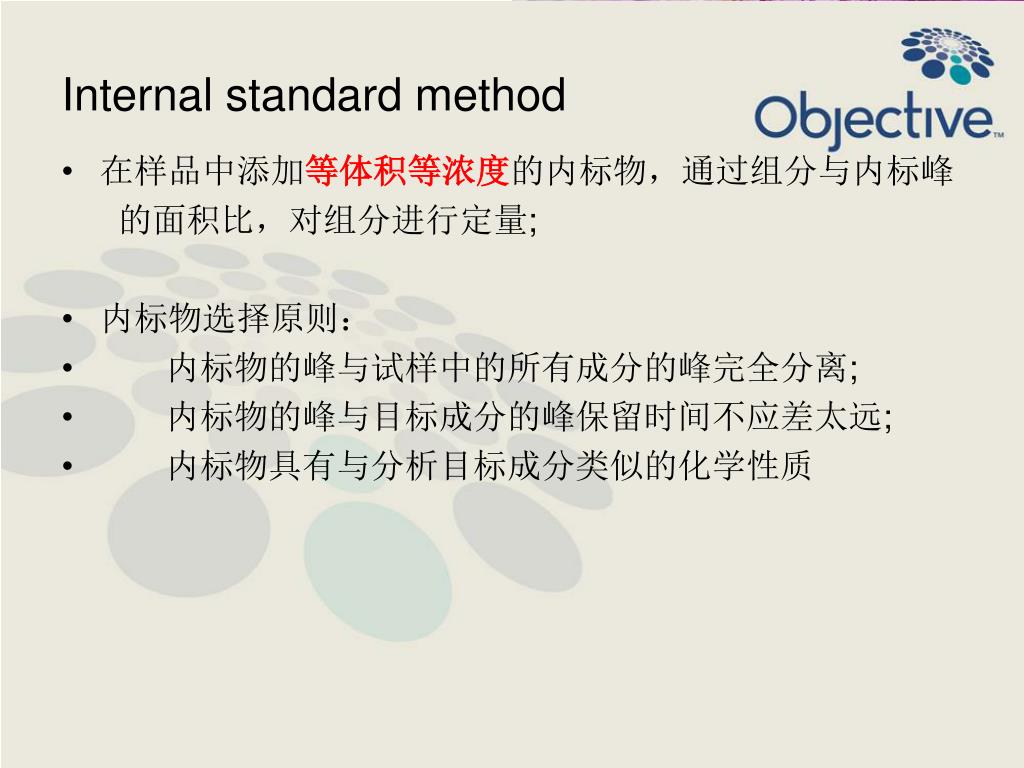 Internal standard method

Objective™

• 在样品中添加等体积等浓度的内标物，通过组分与内标峰的面积比，对组分进行定量;

• 内标物选择原则：
• 内标物的峰与试样中的所有成分的峰完全分离;
• 内标物的峰与目标成分的峰保留时间不应差太远;
• 内标物具有与分析目标成分类似的化学性质